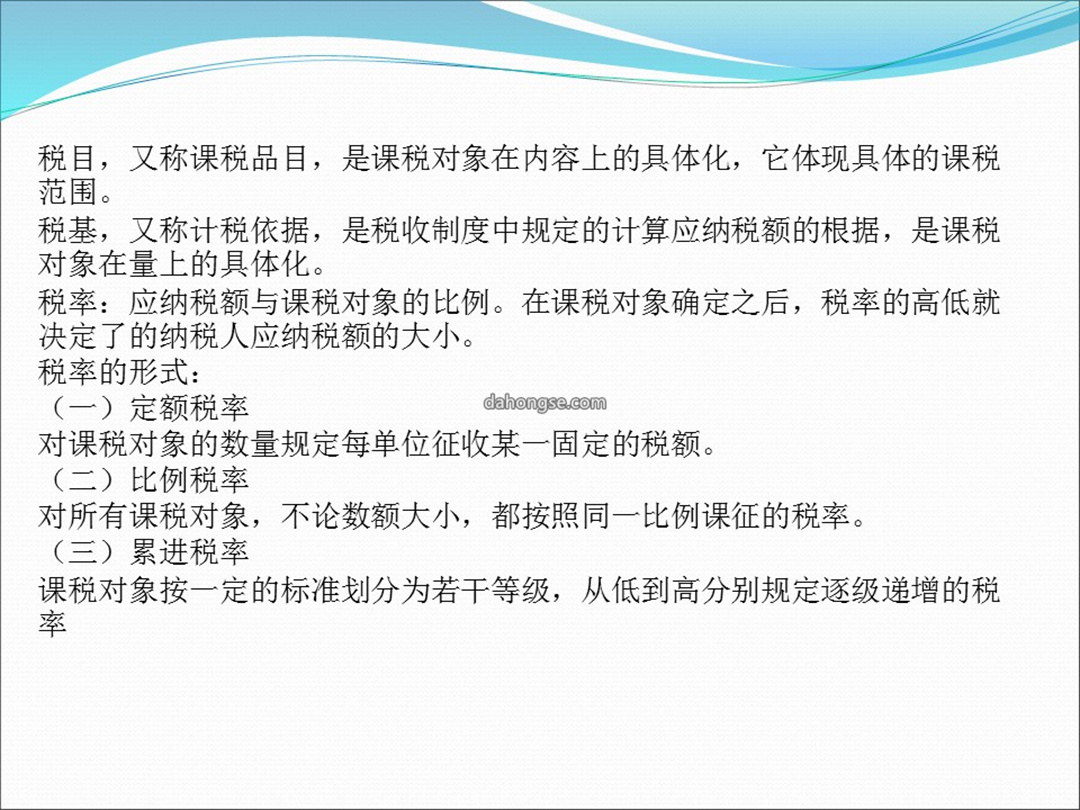 税目，又称课税品目，是课税对象在内容上的具体化，它体现具体的课税范围。
税基，又称计税依据，是税收制度中规定的计算应纳税额的根据，是课税对象在量上的具体化。
税率：应纳税额与课税对象的比例。在课税对象确定之后，税率的高低就决定了的纳税人应纳税额的大小。
税率的形式：
（一）定额税率
dahongse.com
对课税对象的数量规定每单位征收某一固定的税额。
（二）比例税率
对所有课税对象，不论数额大小，都按照同一比例课征的税率。
（三）累进税率
课税对象按一定的标准划分为若干等级，从低到高分别规定逐级递增的税率